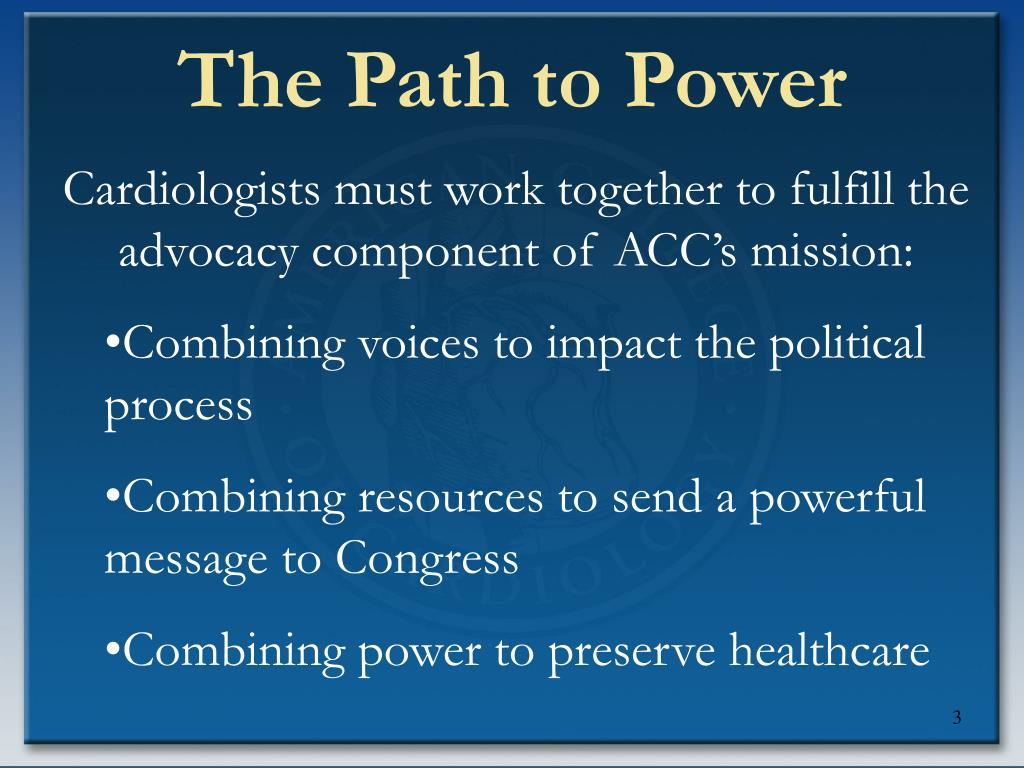 The Path to Power

Cardiologists must work together to fulfill the advocacy component of ACC's mission:

•Combining voices to impact the political process

•Combining resources to send a powerful message to Congress

•Combining power to preserve healthcare

3